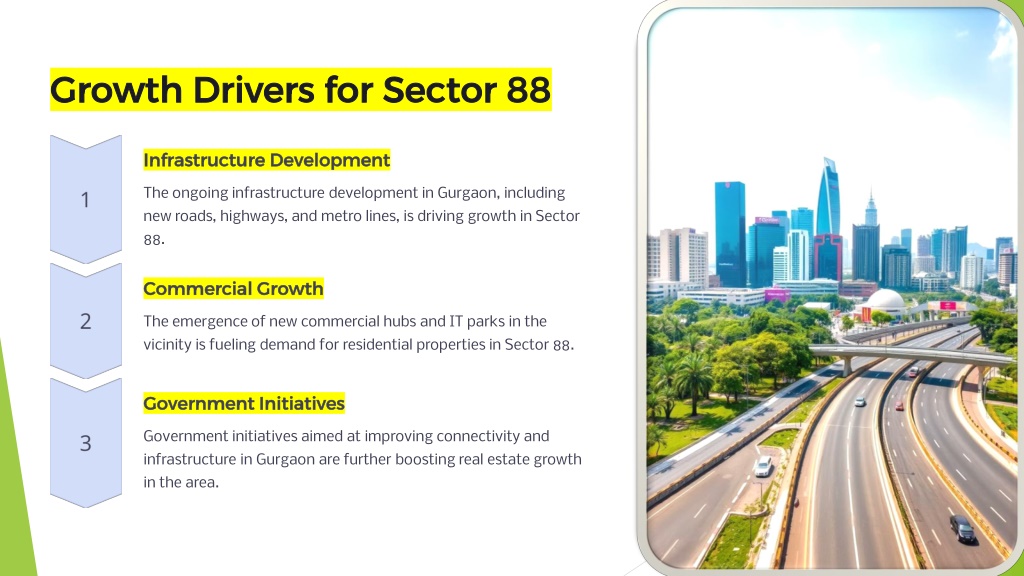 Growth Drivers for Sector 88

1

Infrastructure Development

The ongoing infrastructure development in Gurgaon, including new roads, highways, and metro lines, is driving growth in Sector 88.

2

Commercial Growth

The emergence of new commercial hubs and IT parks in the vicinity is fueling demand for residential properties in Sector 88.

3

Government Initiatives

Government initiatives aimed at improving connectivity and infrastructure in Gurgaon are further boosting real estate growth in the area.